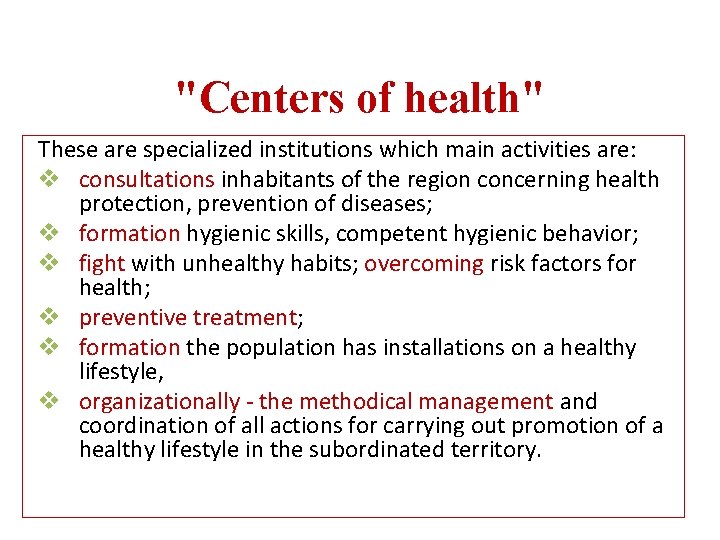 "Centers of health"

These are specialized institutions which main activities are:

❖ consultations inhabitants of the region concerning health protection, prevention of diseases;
❖ formation hygienic skills, competent hygienic behavior;
❖ fight with unhealthy habits; overcoming risk factors for health;
❖ preventive treatment;
❖ formation the population has installations on a healthy lifestyle,
❖ organizationally - the methodical management and coordination of all actions for carrying out promotion of a healthy lifestyle in the subordinated territory.